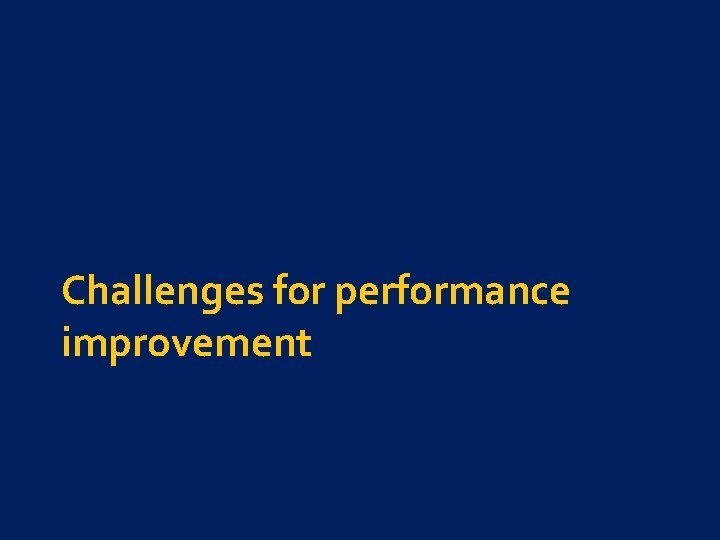 Challenges for performance improvement